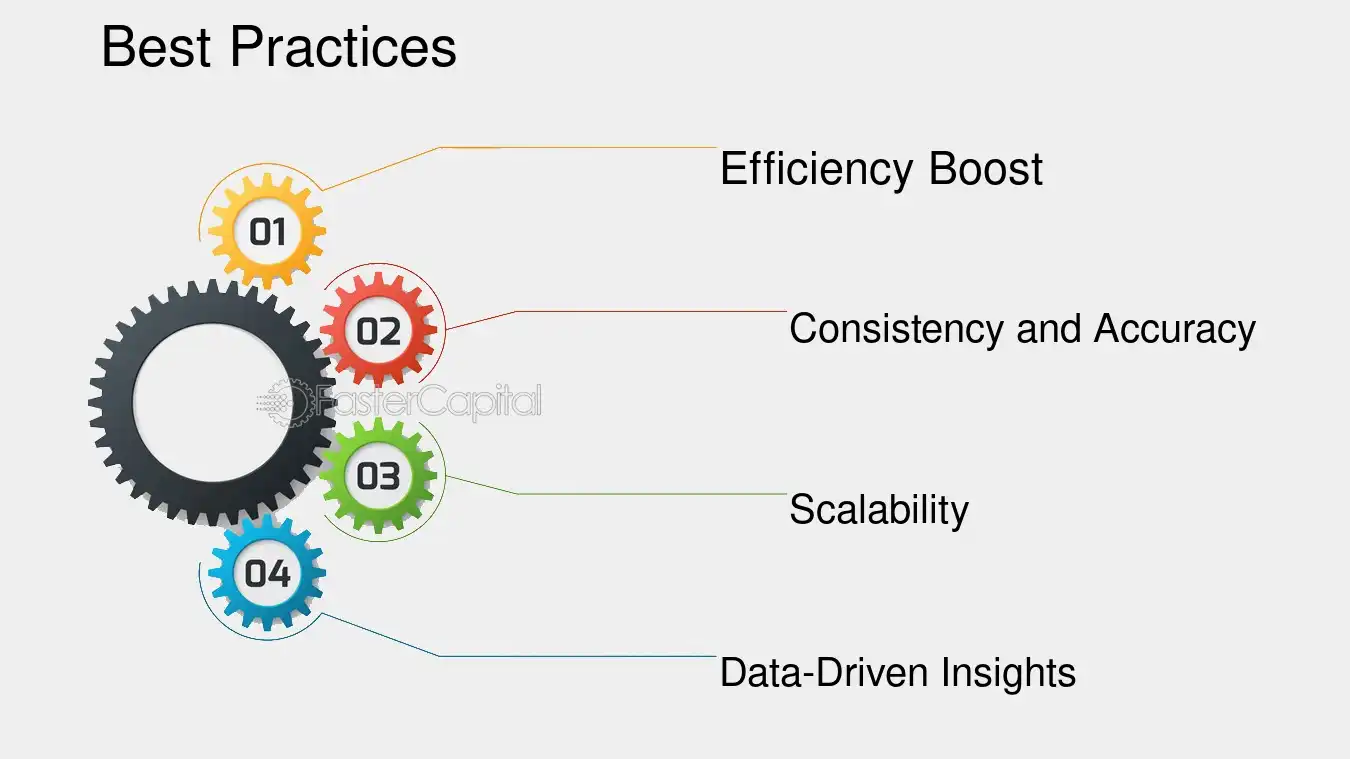 Best Practices

01

Efficiency Boost

02

Consistency and Accuracy

03

Scalability

04

Data-Driven Insights

FasterCapital